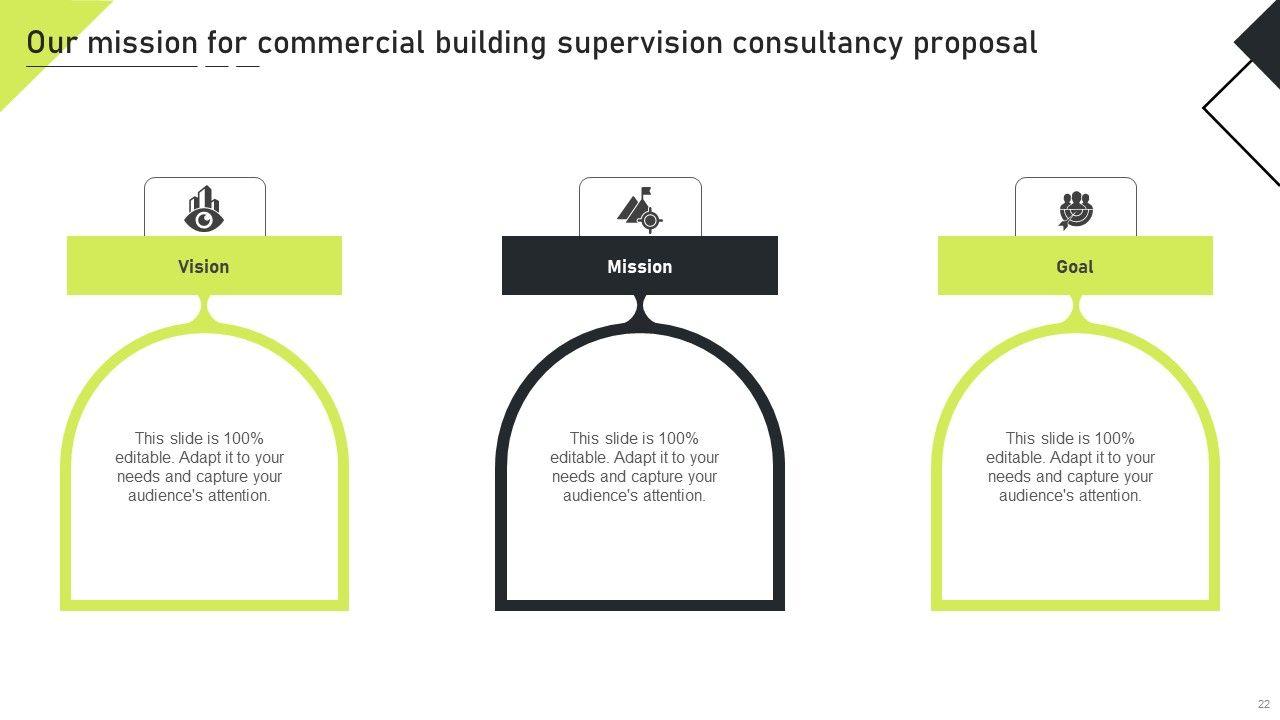 Our mission for commercial building supervision consultancy proposal

Vision

This slide is 100% editable. Adapt it to your needs and capture your audience's attention.

Mission

This slide is 100% editable. Adapt it to your needs and capture your audience's attention.

Goal

This slide is 100% editable. Adapt it to your needs and capture your audience's attention.

22